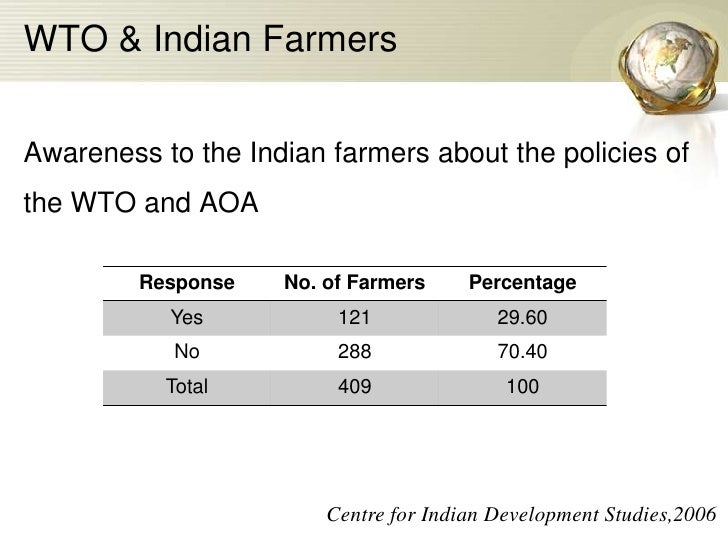 WTO & Indian Farmers

Awareness to the Indian farmers about the policies of the WTO and AOA

| Response | No. of Farmers | Percentage |
|---|---|---|
| Yes | 121 | 29.60 |
| No | 288 | 70.40 |
| Total | 409 | 100 |

Centre for Indian Development Studies,2006